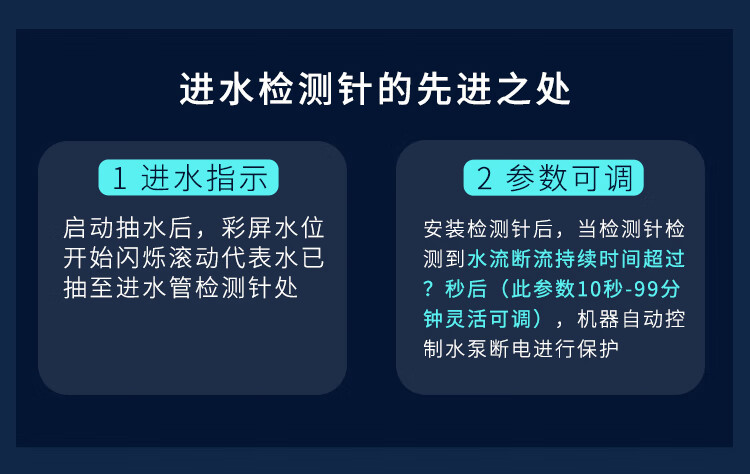 进水检测针的先进之处

1 进水指示

启动抽水后，彩屏水位开始闪烁滚动代表水已抽至进水管检测针处

2 参数可调

安装检测针后，当检测针检测到水流断流持续时间超过？秒后（此参数10秒-99分钟灵活可调），机器自动控制水泵断电进行保护